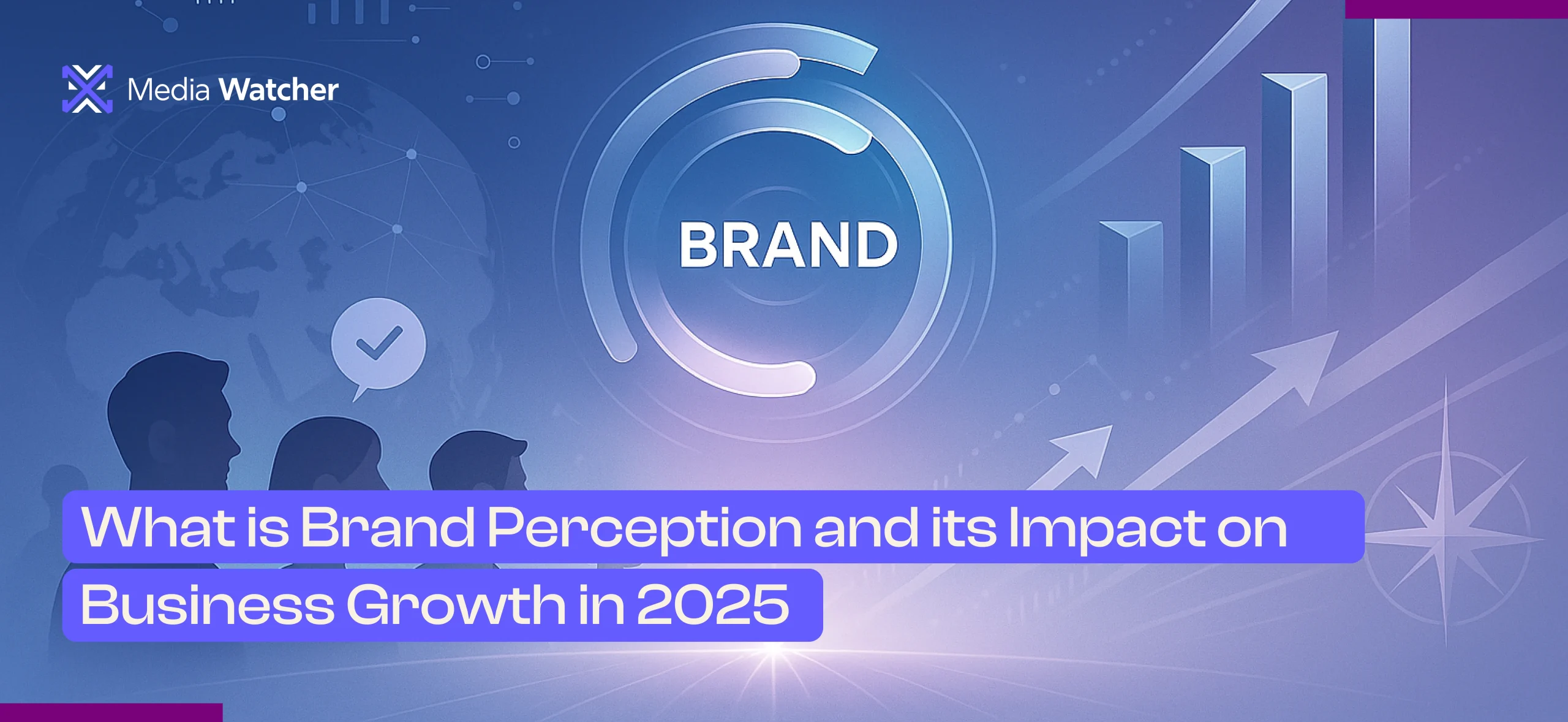 Media Watcher

BRAND

What is Brand Perception and its Impact on Business Growth in 2025